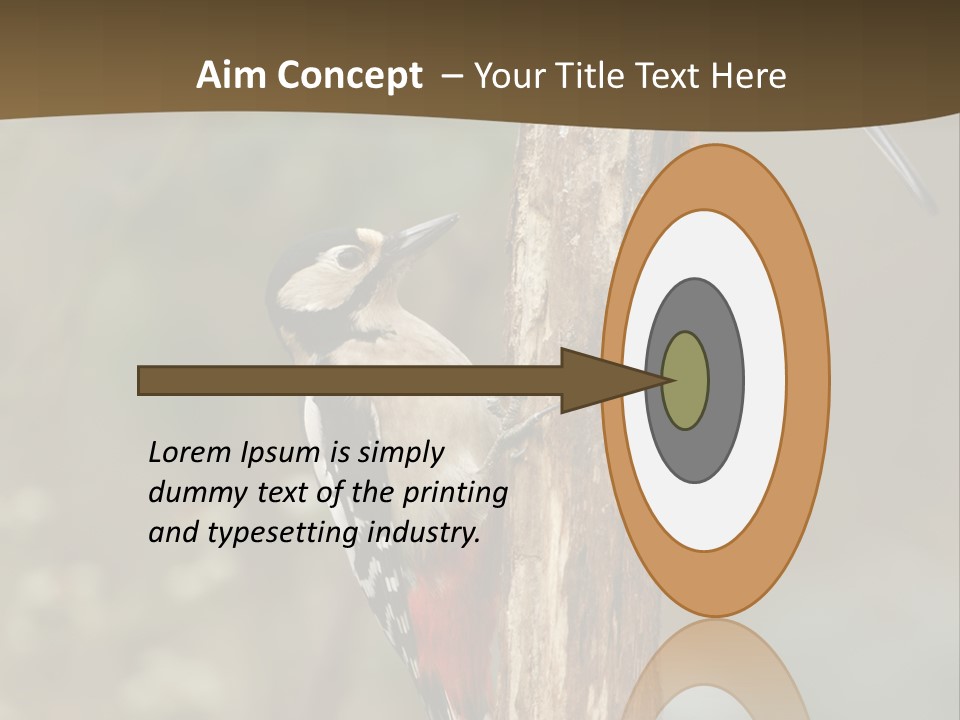 Aim Concept – Your Title Text Here

Lorem Ipsum is simply dummy text of the printing and typesetting industry.